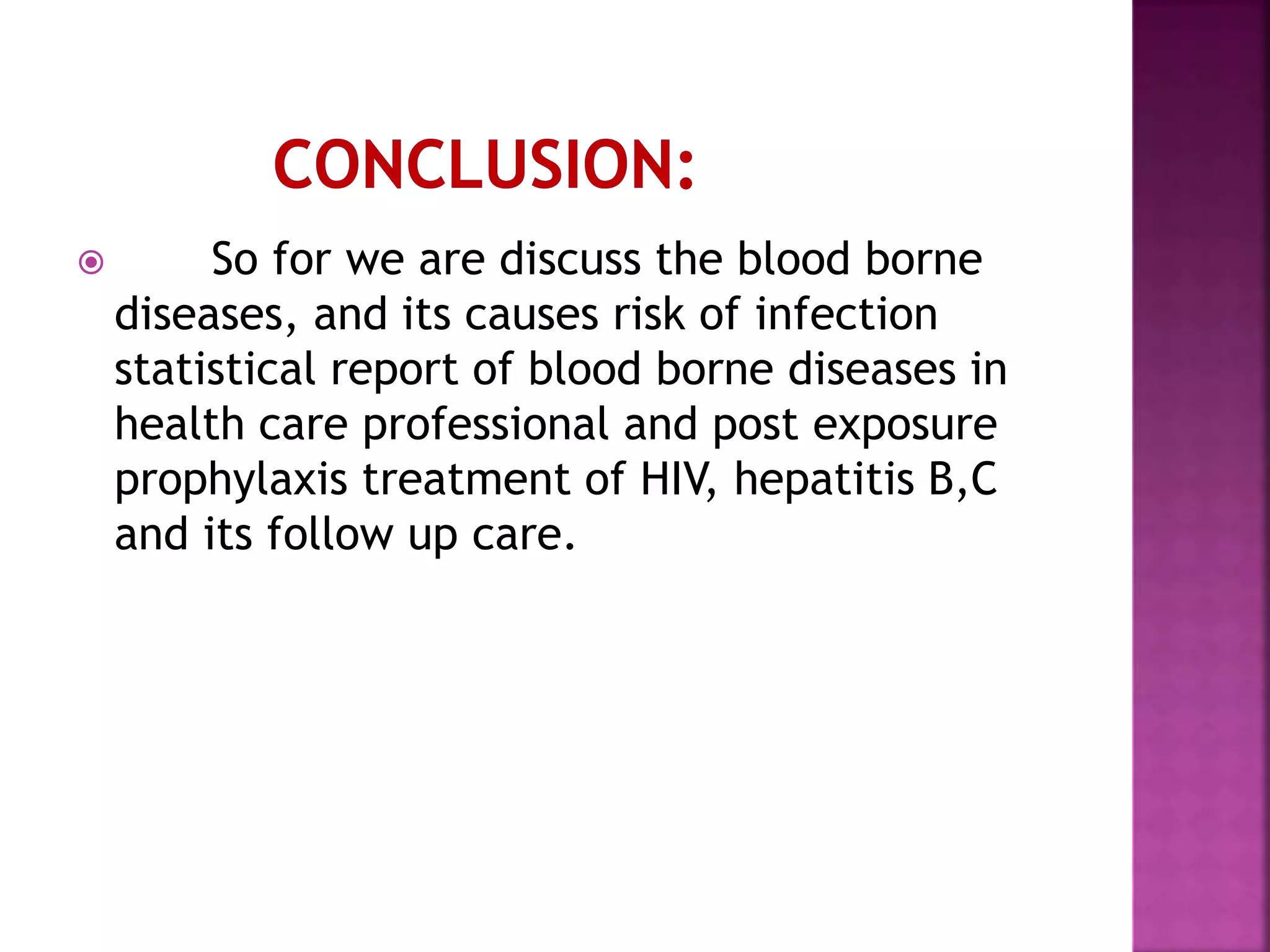 CONCLUSION:

So for we are discuss the blood borne diseases, and its causes risk of infection statistical report of blood borne diseases in health care professional and post exposure prophylaxis treatment of HIV, hepatitis B,C and its follow up care.